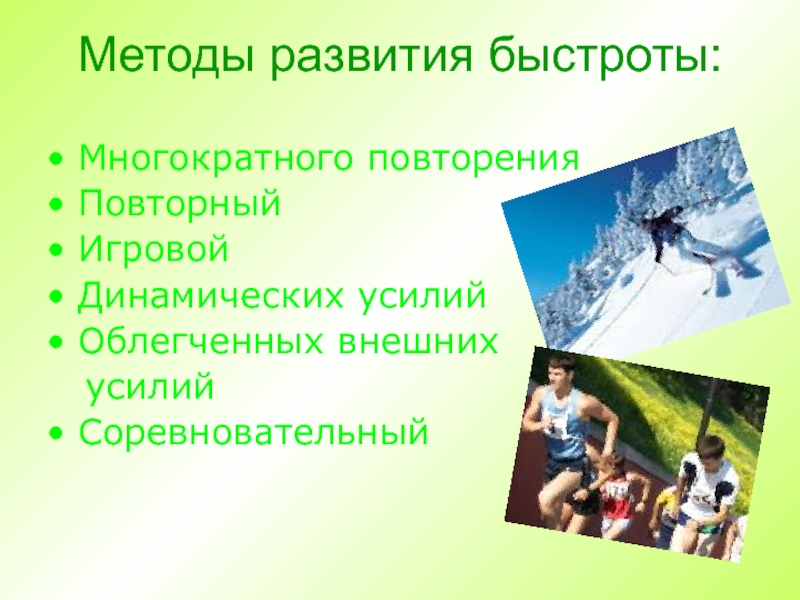 Методы развития быстроты:

• Многократного повторения
• Повторный
• Игровой
• Динамических усилий
• Облегченных внешних усилий
• Соревновательный